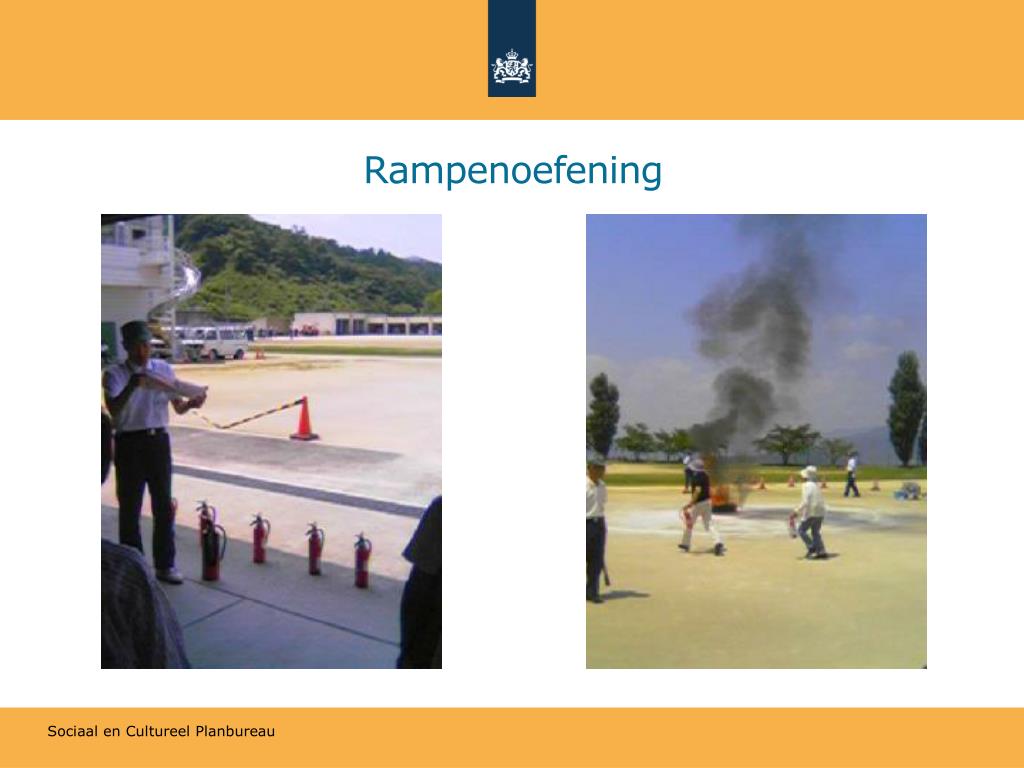 Rampenoefening

Sociaal en Cultureel Planbureau